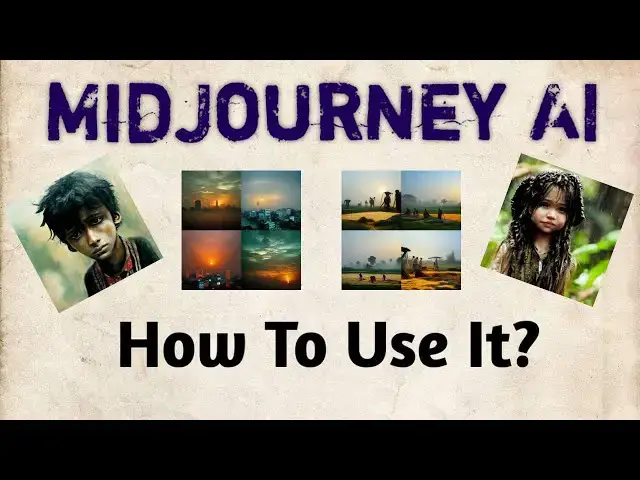 MIDJOURNEY AI

How To Use It?